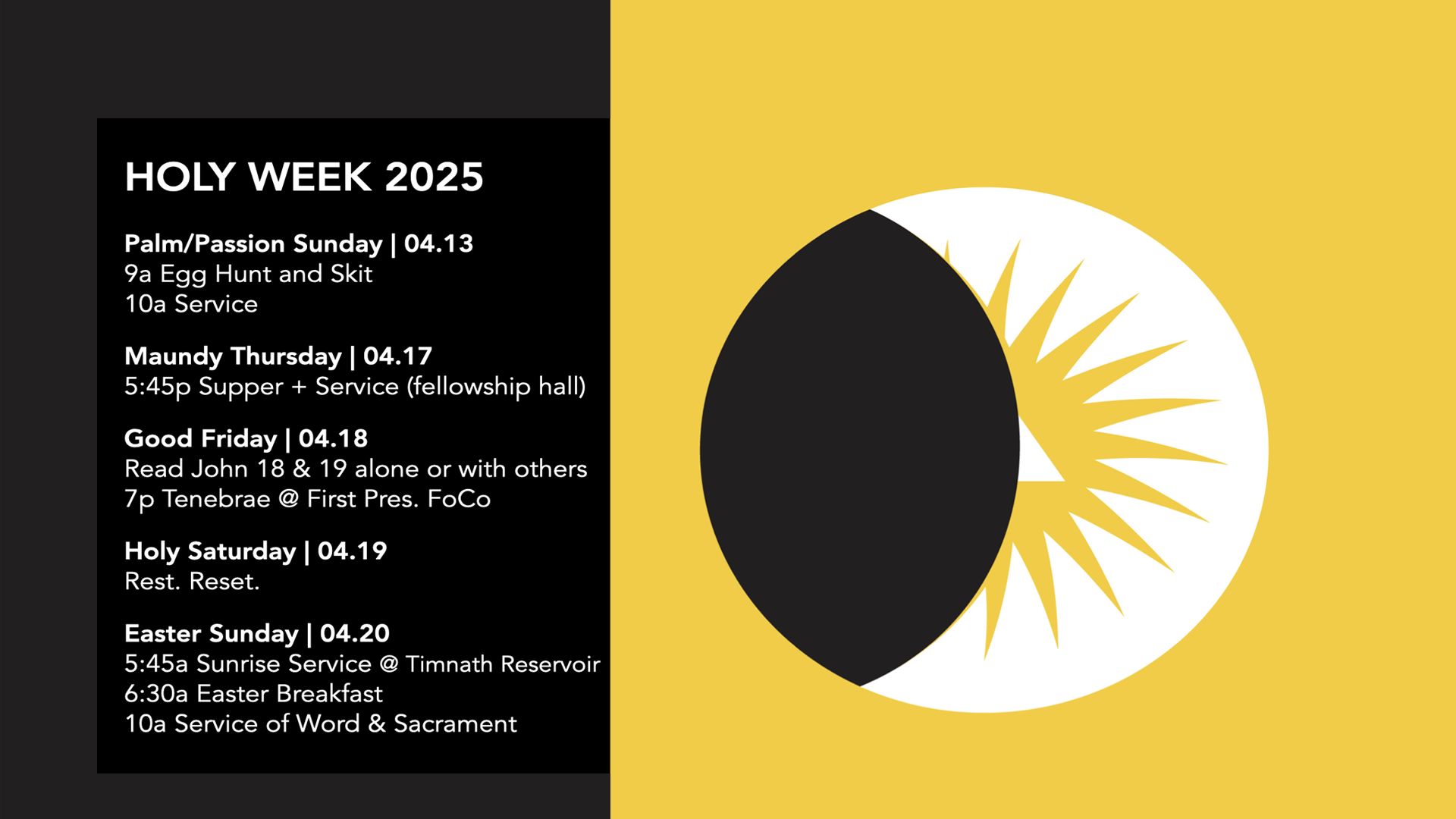 HOLY WEEK 2025

Palm/Passion Sunday | 04.13
9a Egg Hunt and Skit
10a Service

Maundy Thursday | 04.17
5:45p Supper + Service (fellowship hall)

Good Friday | 04.18
Read John 18 & 19 alone or with others
7p Tenebrae @ First Pres. FoCo

Holy Saturday | 04.19
Rest. Reset.

Easter Sunday | 04.20
5:45a Sunrise Service @ Timnath Reservoir
6:30a Easter Breakfast
10a Service of Word & Sacrament